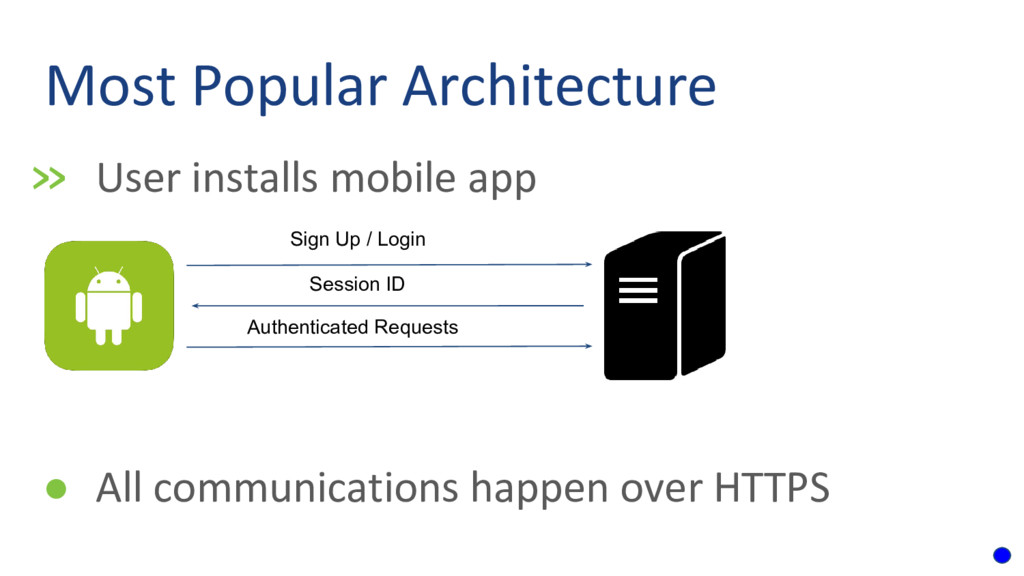 Most Popular Architecture

>> User installs mobile app

Sign Up / Login

Session ID

Authenticated Requests

● All communications happen over HTTPS